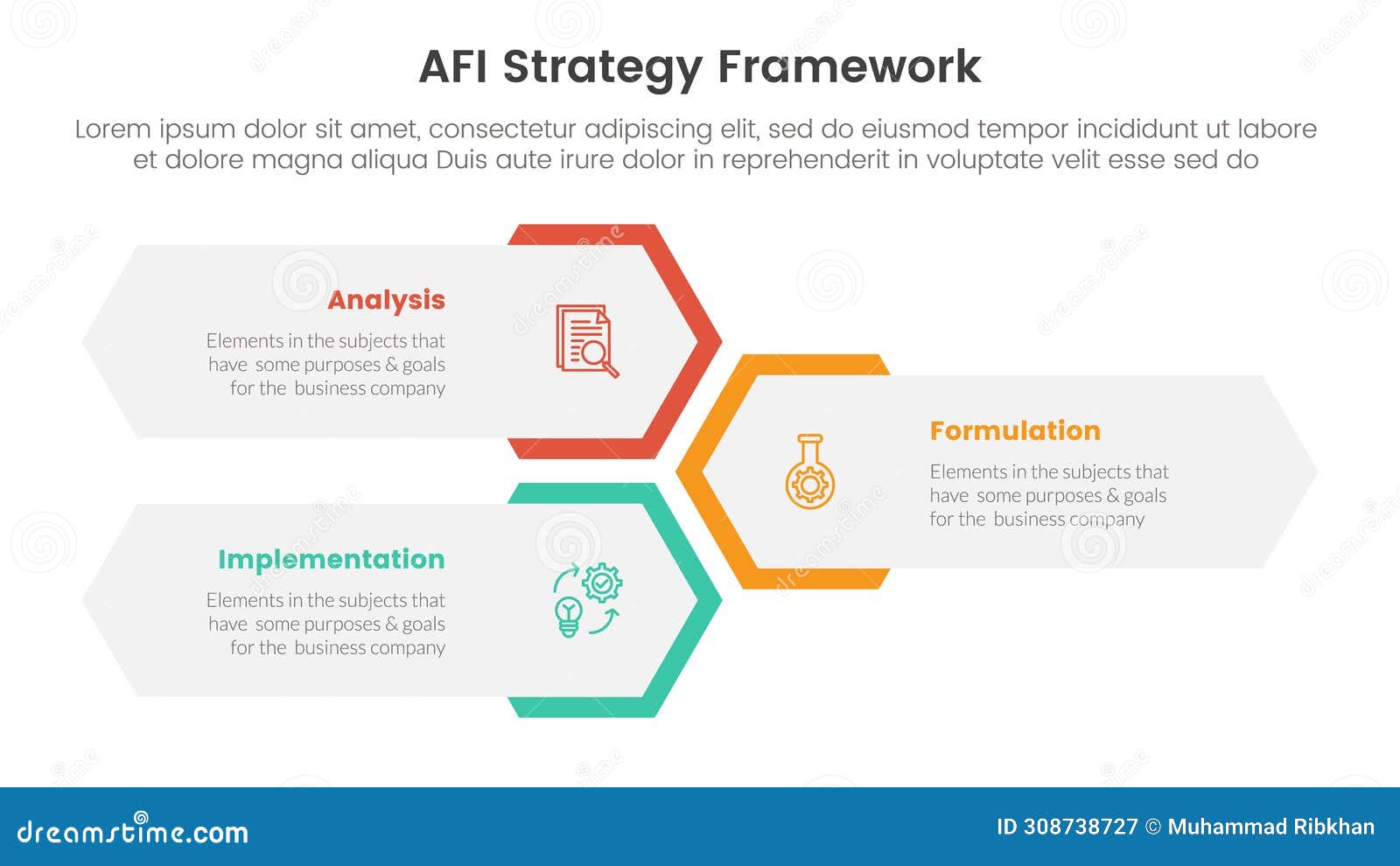 AFI Strategy Framework

Lorem ipsum dolor sit amet, consectetur adipiscing elit, sed do eiusmod tempor incididunt ut labore et dolore magna aliqua Duis aute irure dolor in reprehenderit in voluptate velit esse sed do

Analysis

Elements in the subjects that have some purposes & goals for the business company

Formulation

Elements in the subjects that have some purposes & goals for the business company

Implementation

Elements in the subjects that have some purposes & goals for the business company

dreamstime.com

ID 308738727 © Muhammad Ribkhan